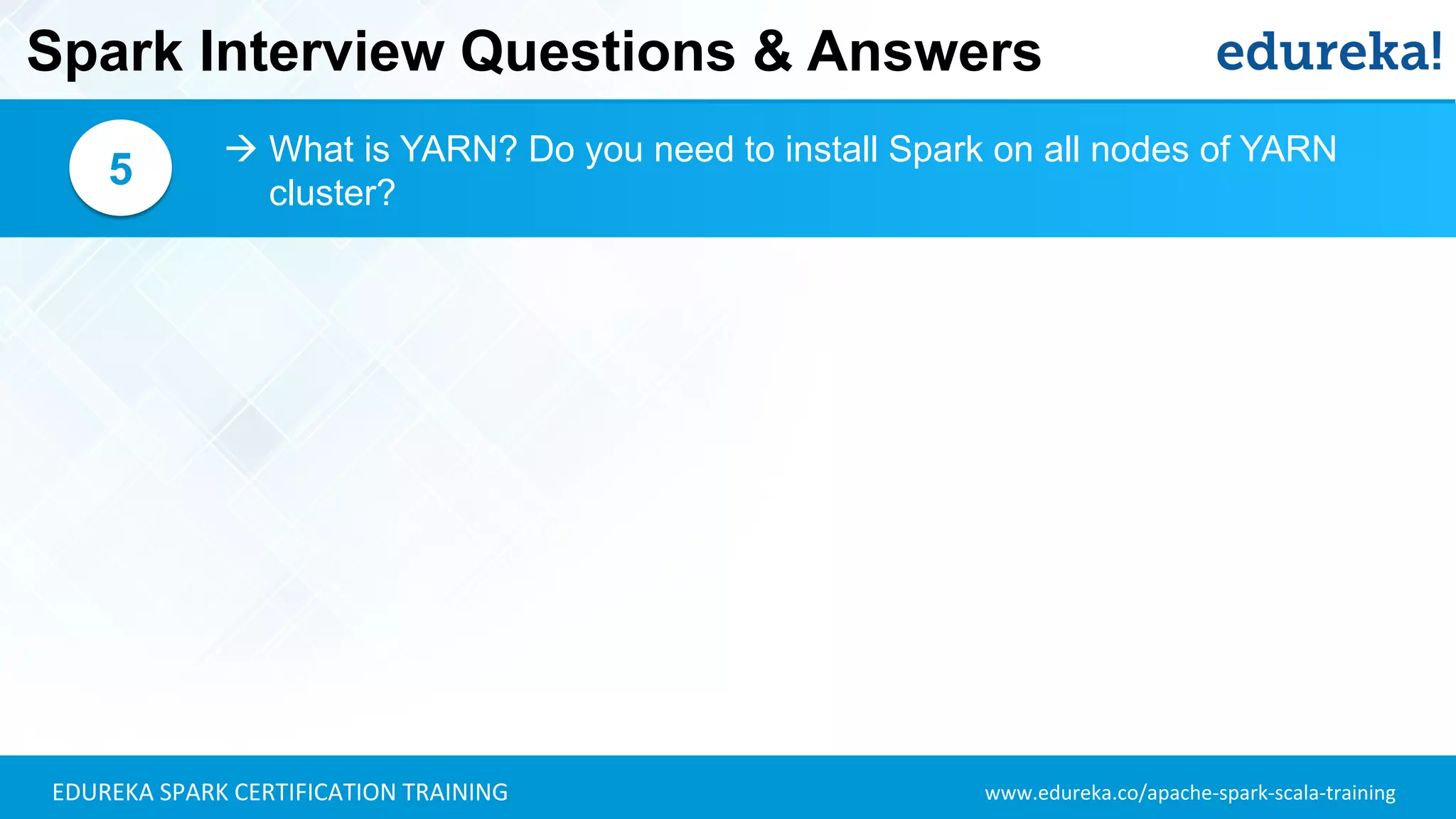 Spark Interview Questions & Answers

edureka!

5

→ What is YARN? Do you need to install Spark on all nodes of YARN cluster?

EDUREKA SPARK CERTIFICATION TRAINING

www.edureka.co/apache-spark-scala-training